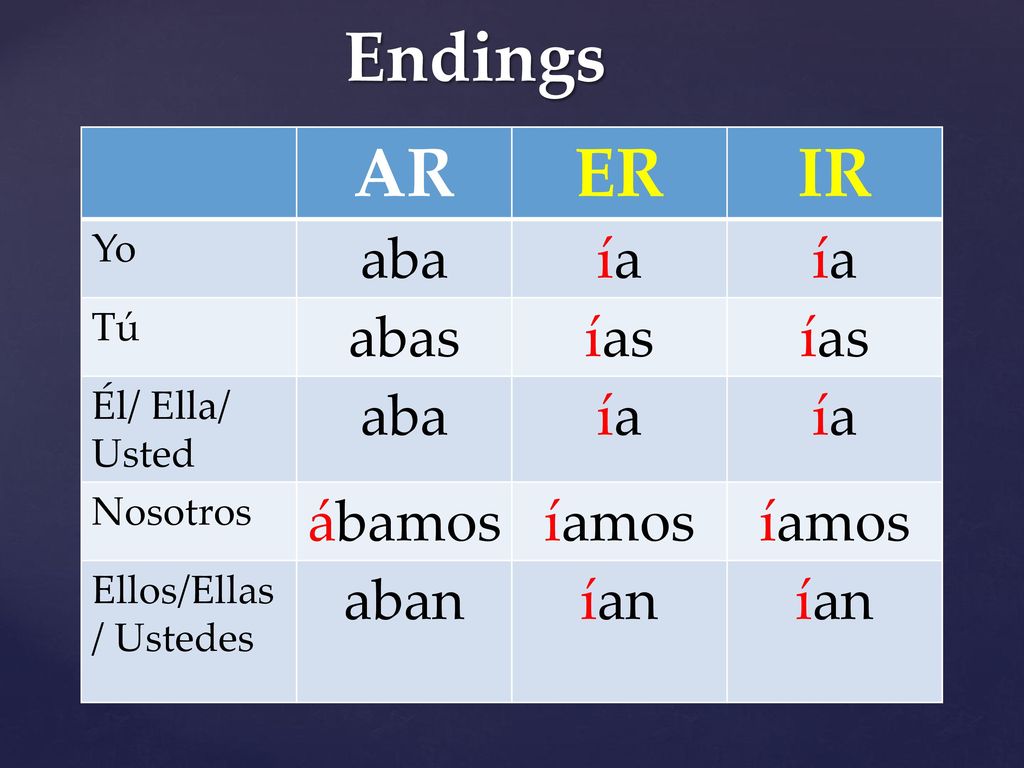 Endings

| | AR | ER | IR |
|---|---|---|---|
| Yo | aba | ía | ía |
| Tú | abas | ías | ías |
| Él/ Ella/ Usted | aba | ía | ía |
| Nosotros | ábamos | íamos | íamos |
| Ellos/Ellas / Ustedes | aban | ían | ían |